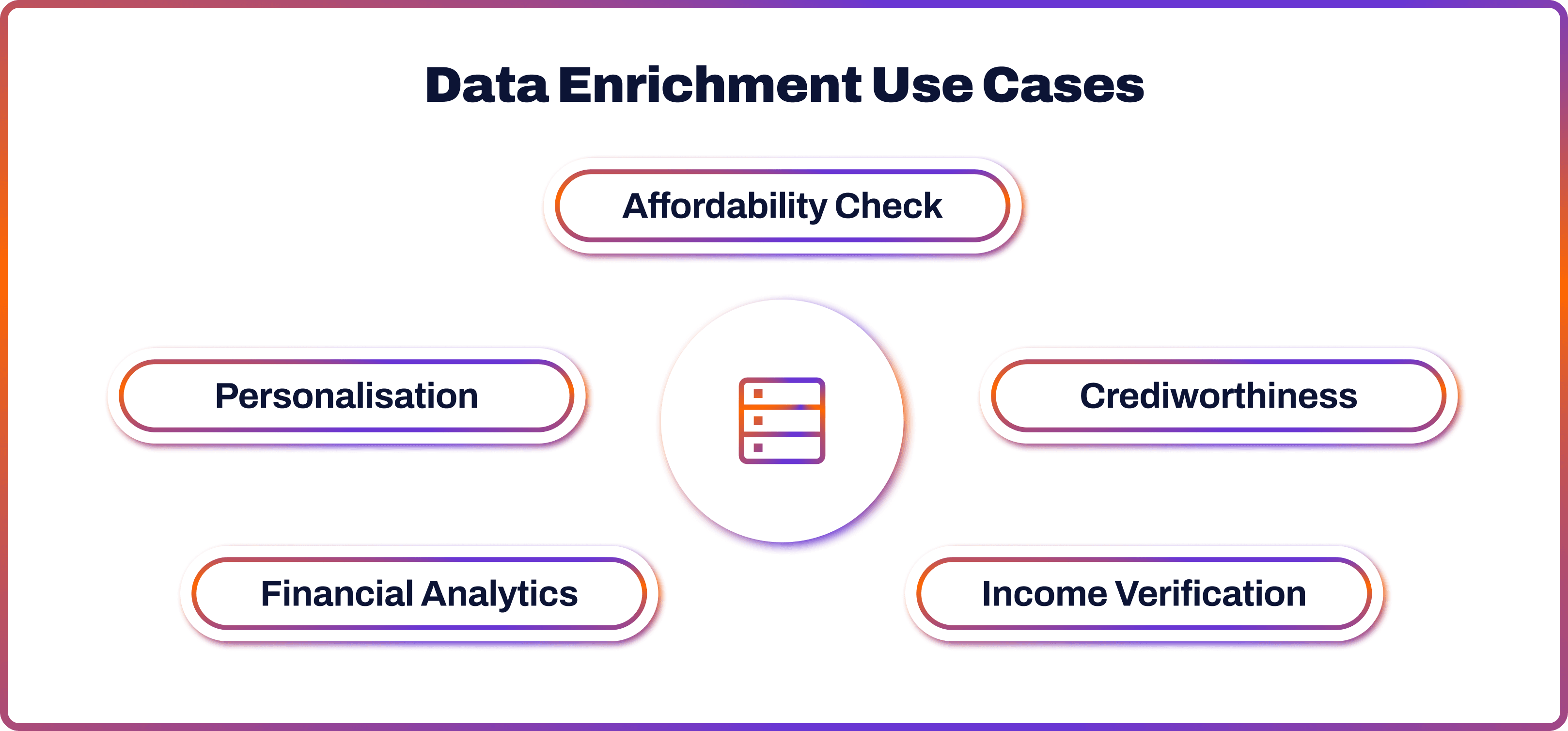 Data Enrichment Use Cases

Affordability Check

Personalisation

Crediworthiness

Financial Analytics

Income Verification